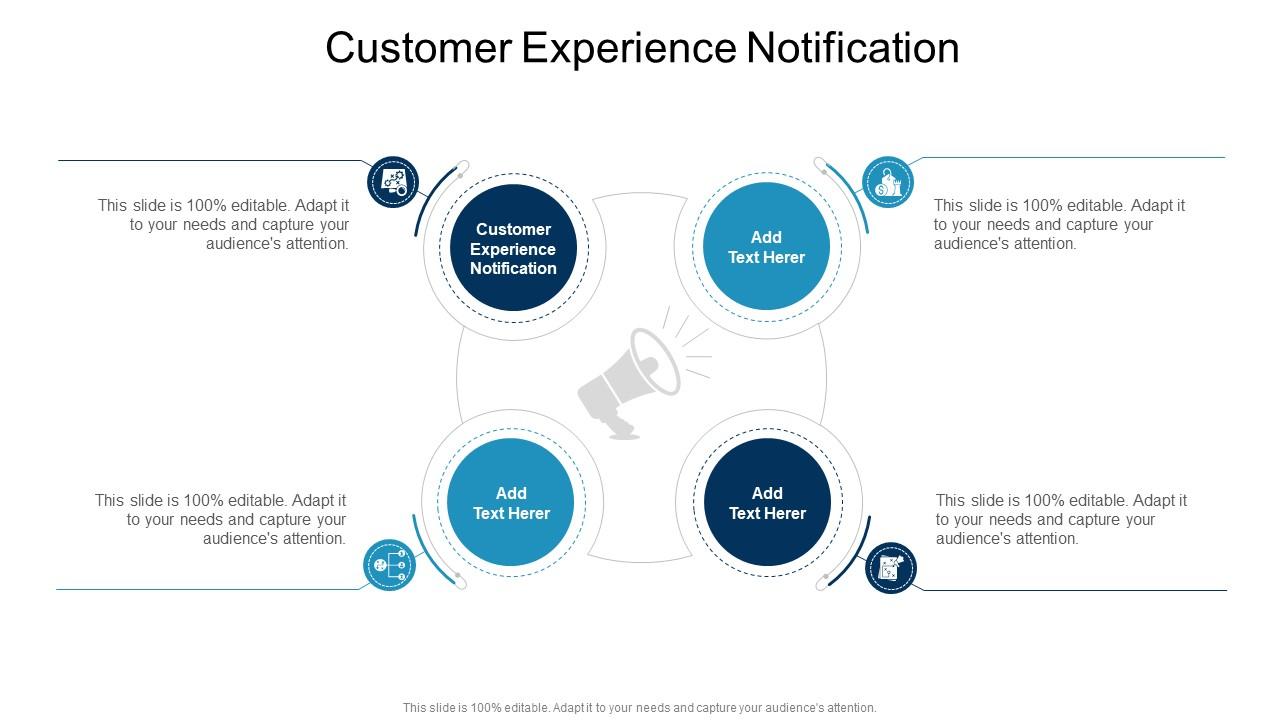 Customer Experience Notification

This slide is 100% editable. Adapt it to your needs and capture your audience's attention.

Customer Experience Notification

Add Text Herer

This slide is 100% editable. Adapt it to your needs and capture your audience's attention.

This slide is 100% editable. Adapt it to your needs and capture your audience's attention.

Add Text Herer

Add Text Herer

This slide is 100% editable. Adapt it to your needs and capture your audience's attention.

This slide is 100% editable. Adapt it to your needs and capture your audience's attention.